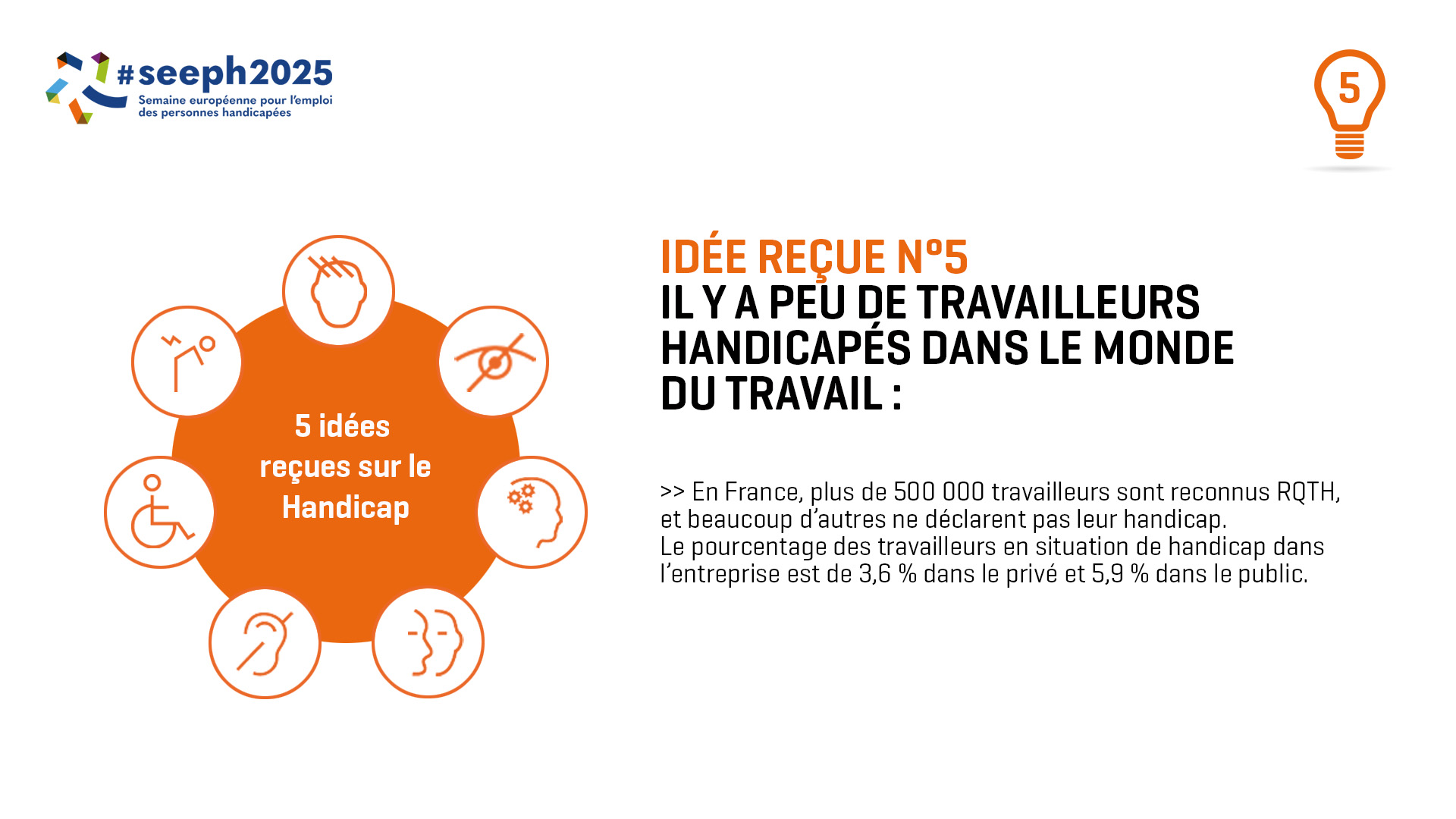 #seeph2025
Semaine européenne pour l'emploi des personnes handicapées

5

5 idées reçues sur le Handicap

IDÉE REÇUE N°5
IL Y A PEU DE TRAVAILLEURS HANDICAPÉS DANS LE MONDE DU TRAVAIL :

>> En France, plus de 500 000 travailleurs sont reconnus RQTH, et beaucoup d'autres ne déclarent pas leur handicap.
Le pourcentage des travailleurs en situation de handicap dans l'entreprise est de 3,6 % dans le privé et 5,9 % dans le public.